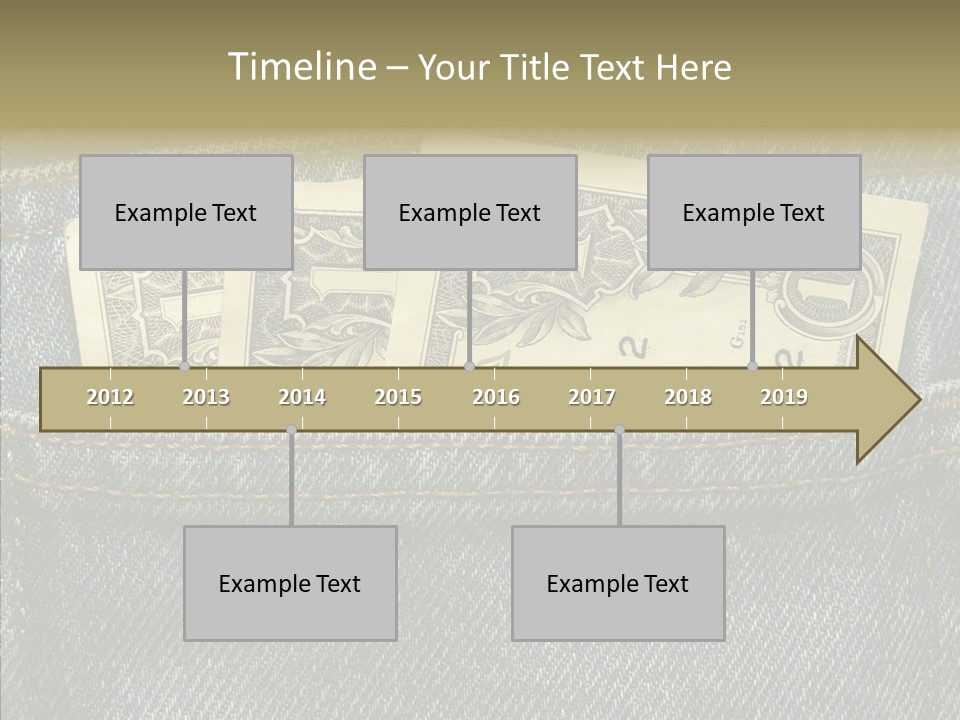 Timeline – Your Title Text Here

Example Text

Example Text

Example Text

2012 2013 2014 2015 2016 2017 2018 2019

Example Text

Example Text